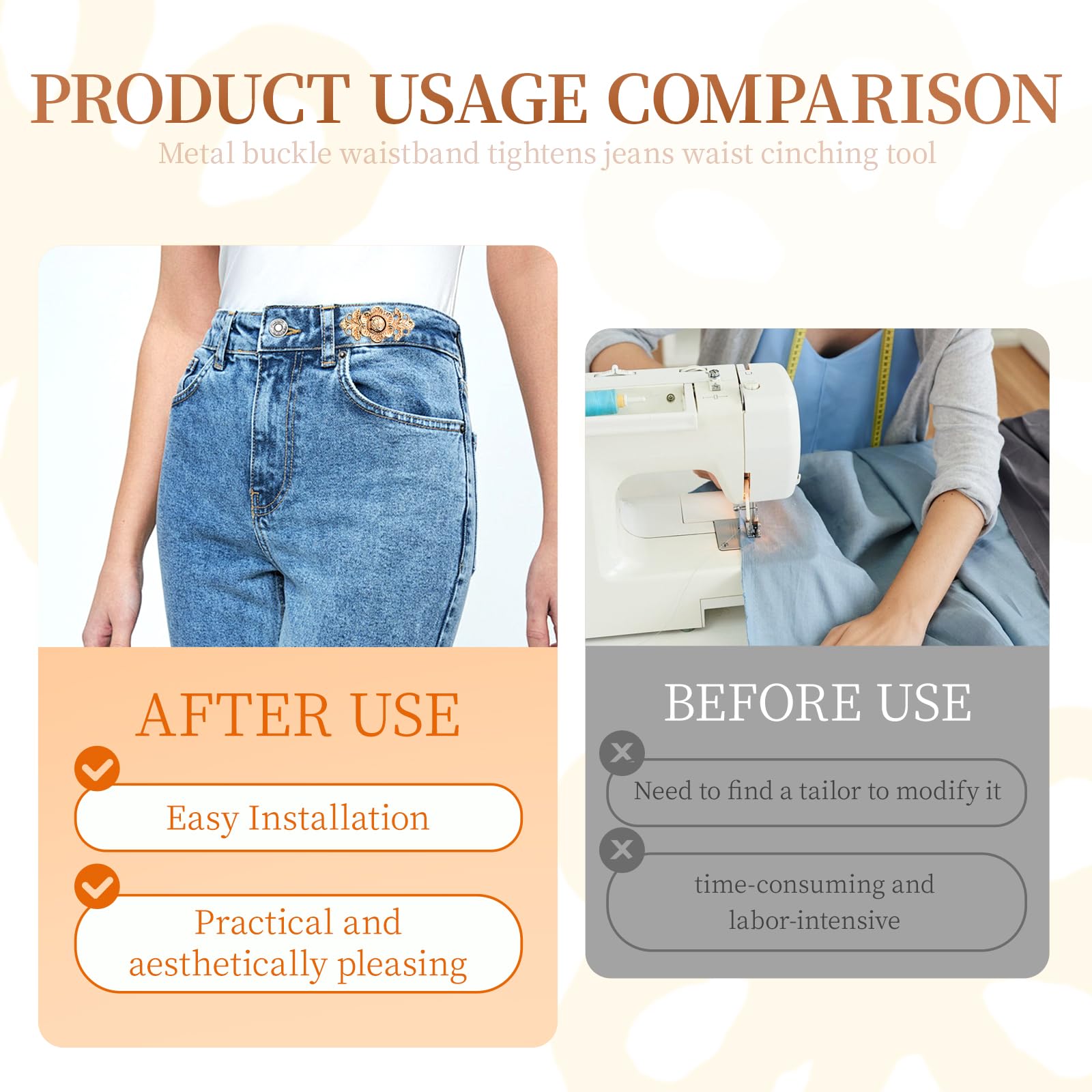 PRODUCT USAGE COMPARISON

Metal buckle waistband tightens jeans waist cinching tool

AFTER USE

Easy Installation

Practical and aesthetically pleasing

BEFORE USE

Need to find a tailor to modify it

time-consuming and labor-intensive